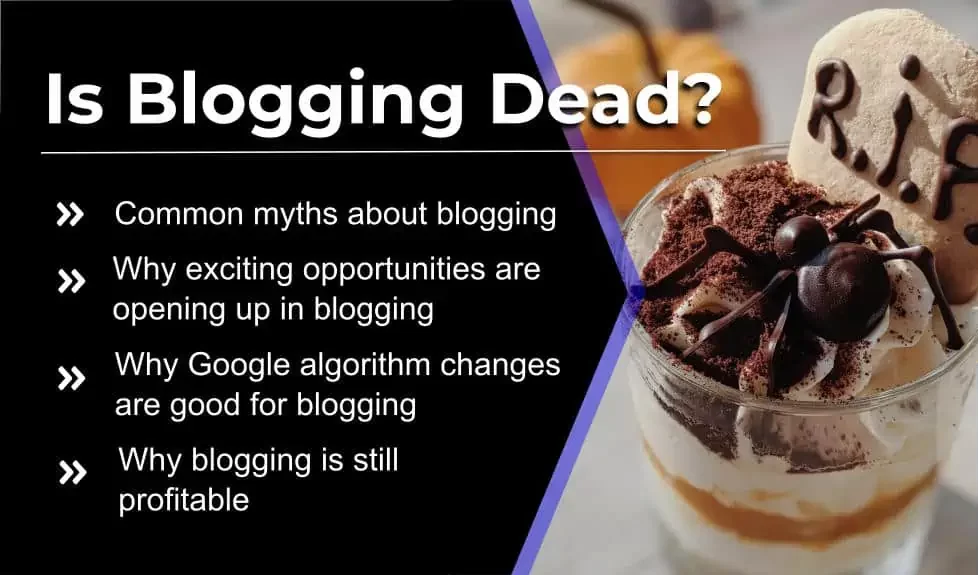 Is Blogging Dead?

» Common myths about blogging

» Why exciting opportunities are opening up in blogging

» Why Google algorithm changes are good for blogging

» Why blogging is still profitable

R.I.P